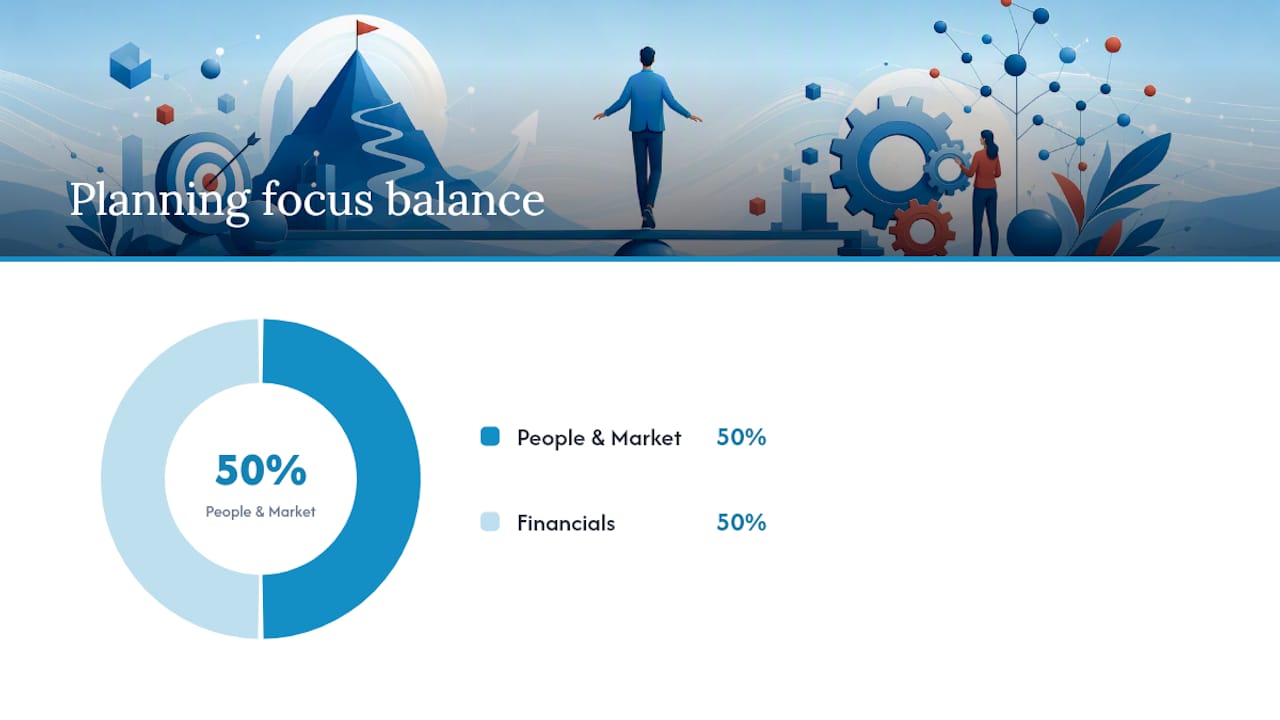 Planning focus balance

50%
People & Market

People & Market 50%

Financials 50%